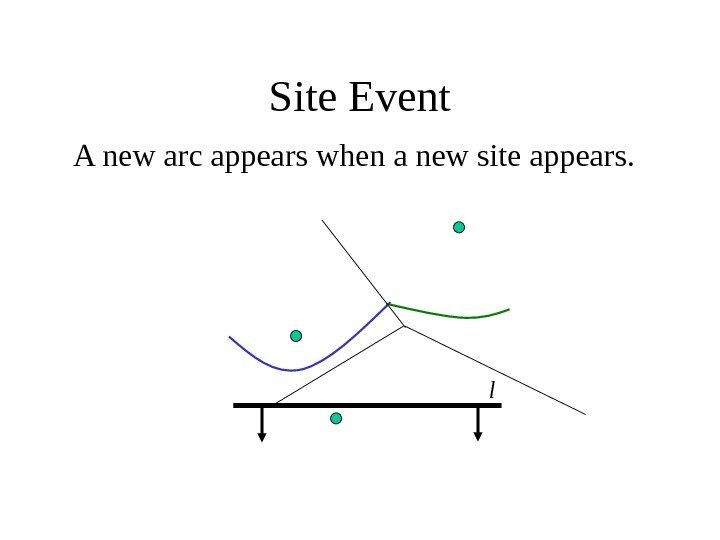 Site Event

A new arc appears when a new site appears.

$l$